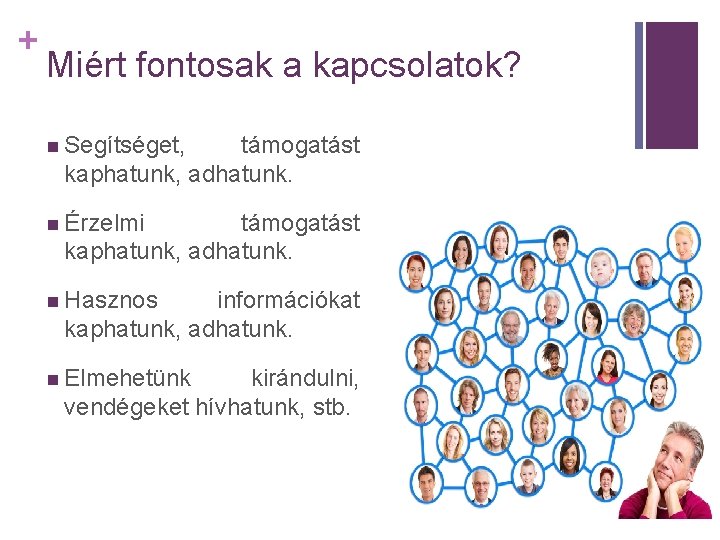 +

Miért fontosak a kapcsolatok?

• Segítséget, támogatást kaphatunk, adhatunk.

• Érzelmi támogatást kaphatunk, adhatunk.

• Hasznos információkat kaphatunk, adhatunk.

• Elmehetünk kirándulni, vendégeket hívhatunk, stb.